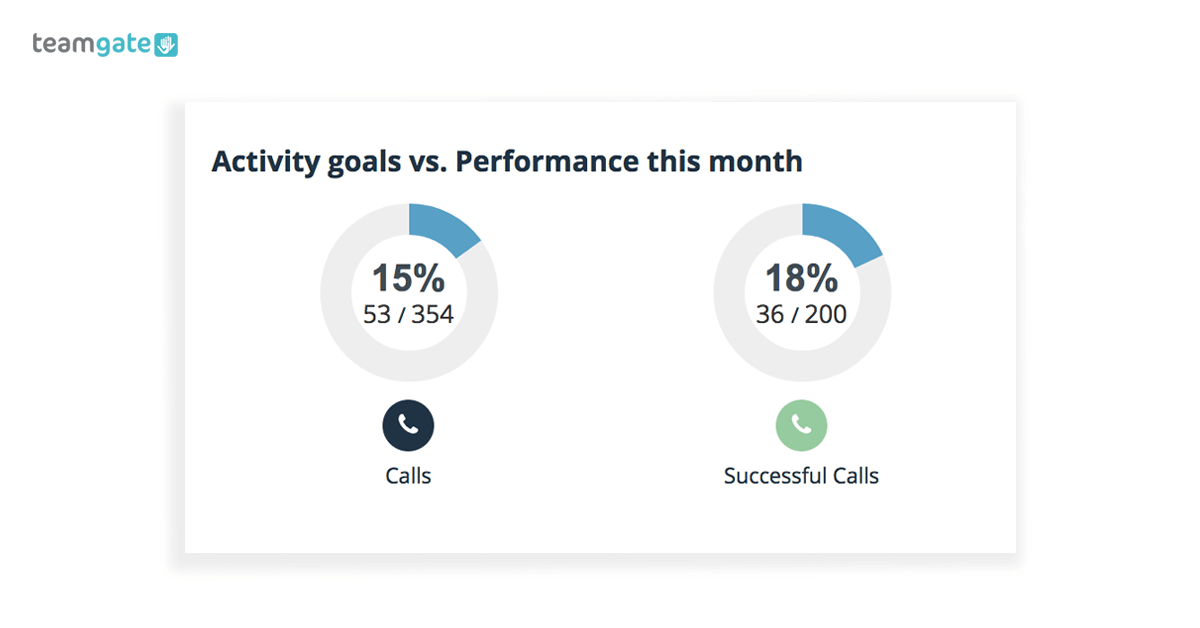 teamgate

Activity goals vs. Performance this month

15%
53 / 354

Calls

18%
36 / 200

Successful Calls